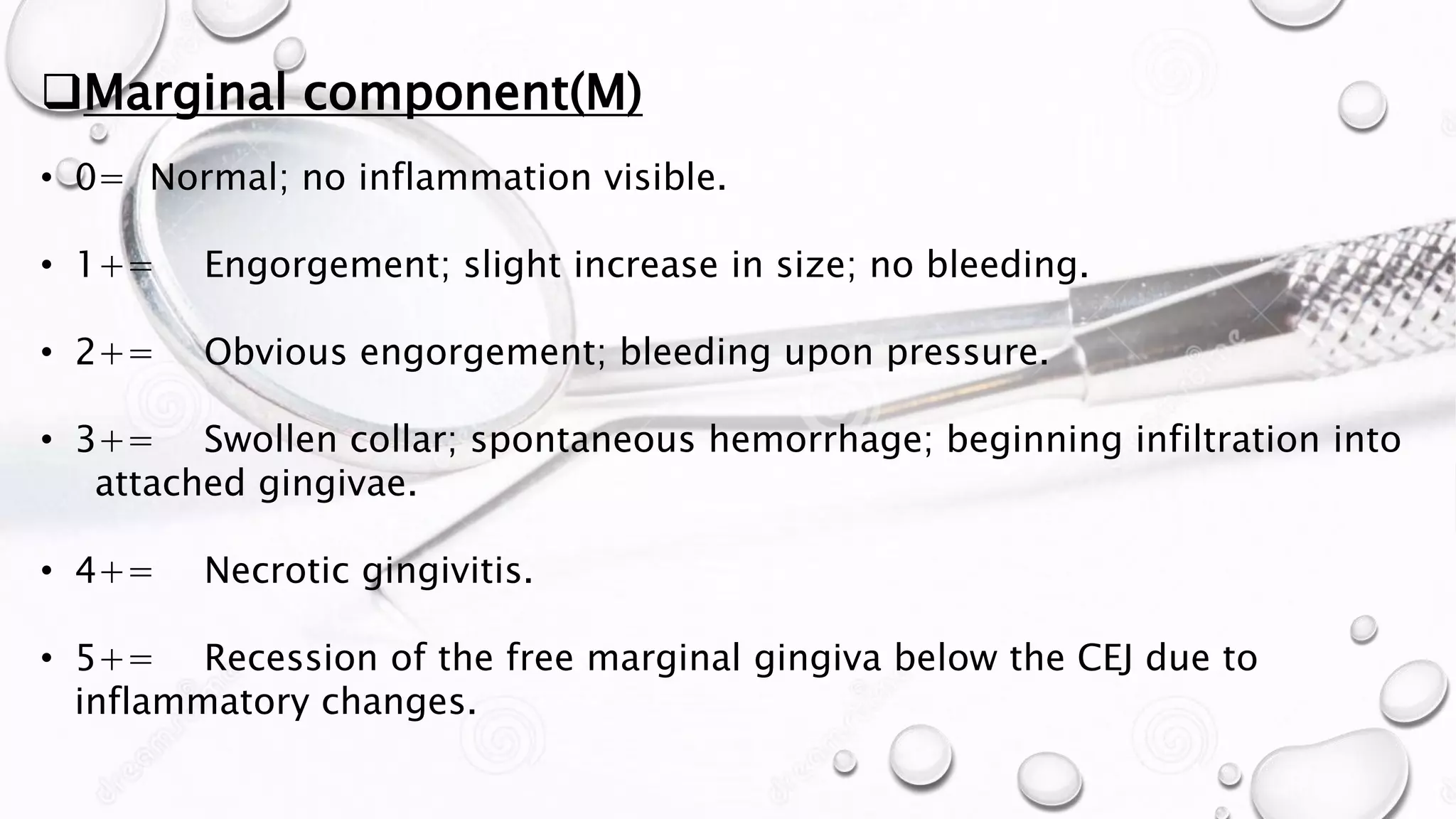 ❑Marginal component(M)

• 0= Normal; no inflammation visible.

• 1+= Engorgement; slight increase in size; no bleeding.

• 2+= Obvious engorgement; bleeding upon pressure.

• 3+= Swollen collar; spontaneous hemorrhage; beginning infiltration into attached gingivae.

• 4+= Necrotic gingivitis.

• 5+= Recession of the free marginal gingiva below the CEJ due to inflammatory changes.